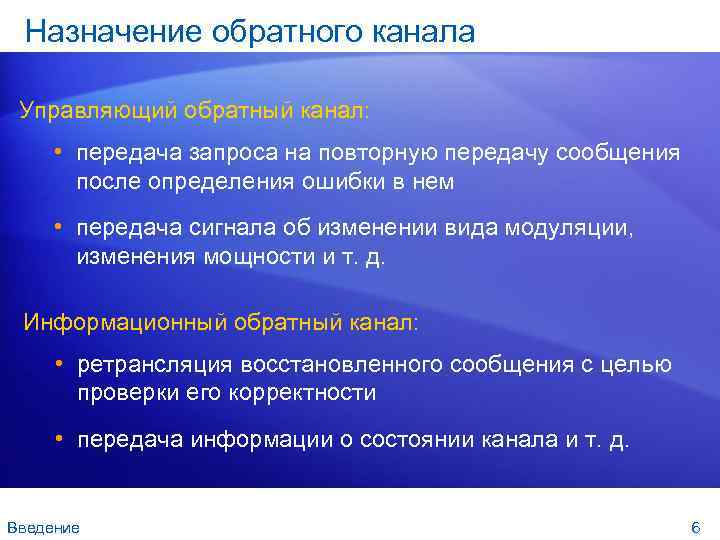 Назначение обратного канала

Управляющий обратный канал:

• передача запроса на повторную передачу сообщения после определения ошибки в нем

• передача сигнала об изменении вида модуляции, изменения мощности и т. д.

Информационный обратный канал:

• ретрансляция восстановленного сообщения с целью проверки его корректности

• передача информации о состоянии канала и т. д.

Введение

6